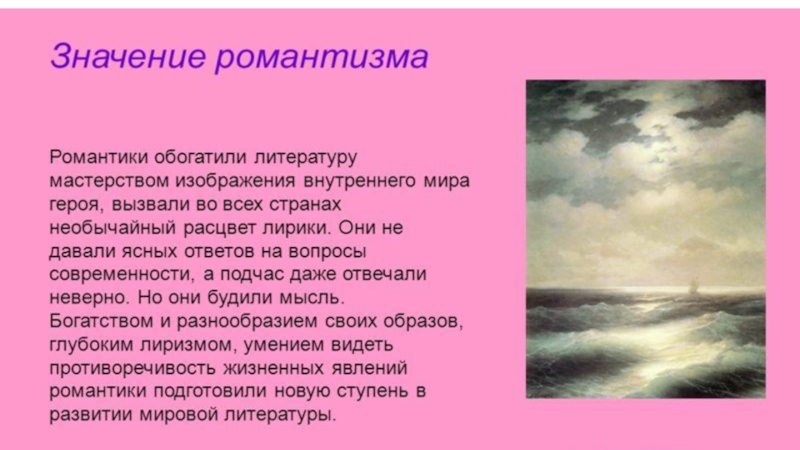 Значение романтизма

Романтики обогатили литературу мастерством изображения внутреннего мира героя, вызвали во всех странах необычайный расцвет лирики. Они не давали ясных ответов на вопросы современности, а подчас даже отвечали неверно. Но они будили мысль. Богатством и разнообразием своих образов, глубоким лиризмом, умением видеть противоречивость жизненных явлений романтики подготовили новую ступень в развитии мировой литературы.